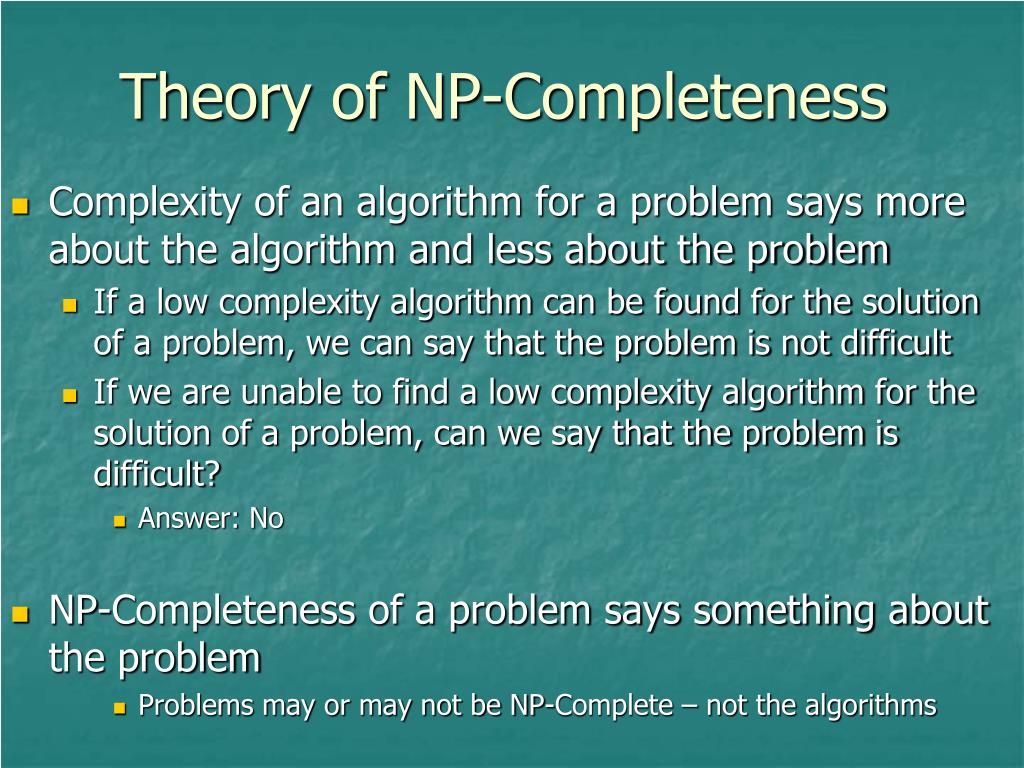 Theory of NP-Completeness

Complexity of an algorithm for a problem says more about the algorithm and less about the problem

If a low complexity algorithm can be found for the solution of a problem, we can say that the problem is not difficult

If we are unable to find a low complexity algorithm for the solution of a problem, can we say that the problem is difficult?

Answer: No

NP-Completeness of a problem says something about the problem

Problems may or may not be NP-Complete – not the algorithms